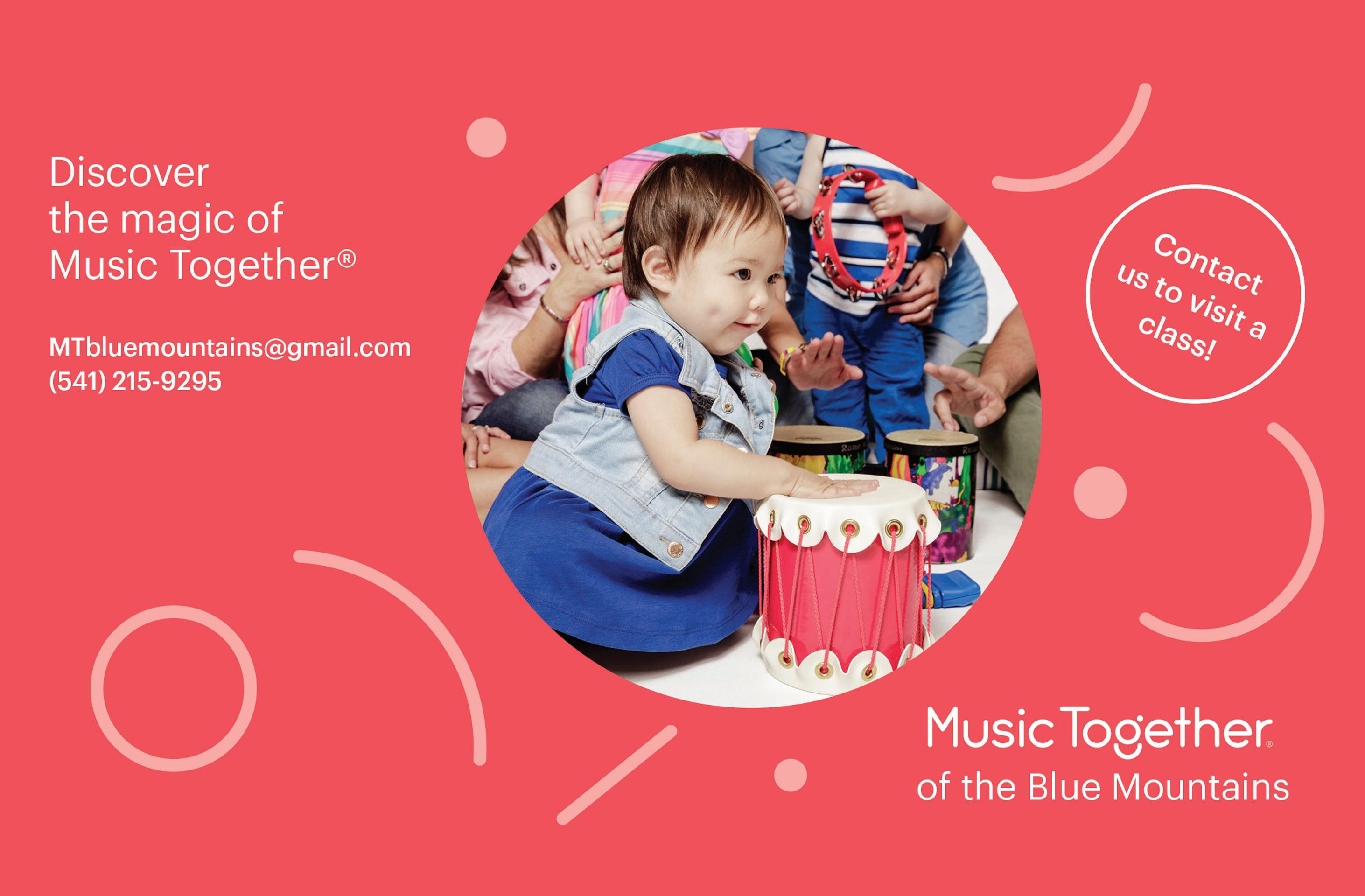 Discover the magic of Music Together®

MTbluemountains@gmail.com
(541) 215-9295

Contact us to visit a class!

Music Together®
of the Blue Mountains